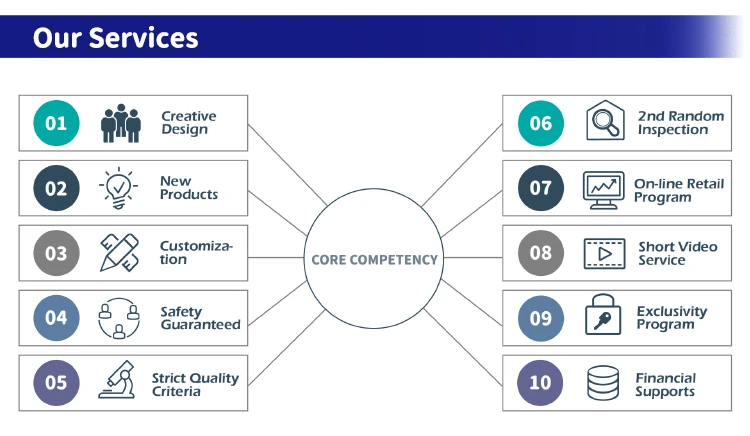 Our Services

01 Creative Design

02 New Products

03 Customization

04 Safety Guaranteed

05 Strict Quality Criteria

CORE COMPETENCY

06 2nd Random Inspection

07 On-line Retail Program

08 Short Video Service

09 Exclusivity Program

10 Financial Supports